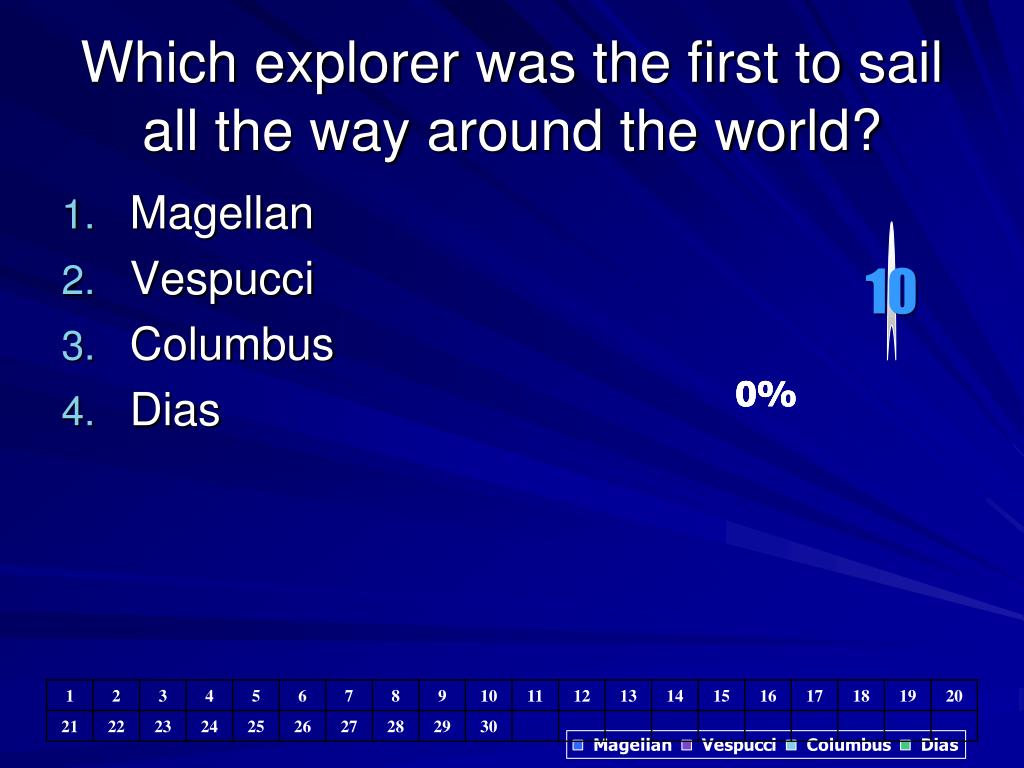 Which explorer was the first to sail all the way around the world?

1. Magellan
2. Vespucci
3. Columbus
4. Dias

10

0%

| 1 | 2 | 3 | 4 | 5 | 6 | 7 | 8 | 9 | 10 | 11 | 12 | 13 | 14 | 15 | 16 | 17 | 18 | 19 | 20 |
|---|---|---|---|---|---|---|---|---|---|---|---|---|---|---|---|---|---|---|---|
| 21 | 22 | 23 | 24 | 25 | 26 | 27 | 28 | 29 | 30 | | | | | | | | | | |

Magellan Vespucci Columbus Dias